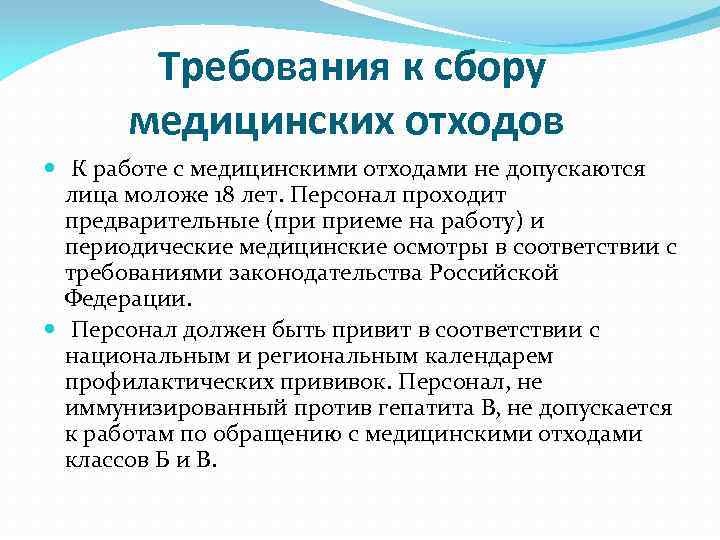 Требования к сбору медицинских отходов

К работе с медицинскими отходами не допускаются лица моложе 18 лет. Персонал проходит предварительные (при приеме на работу) и периодические медицинские осмотры в соответствии с требованиями законодательства Российской Федерации.

Персонал должен быть привит в соответствии с национальным и региональным календарем профилактических прививок. Персонал, не иммунизированный против гепатита В, не допускается к работам по обращению с медицинскими отходами классов Б и В.